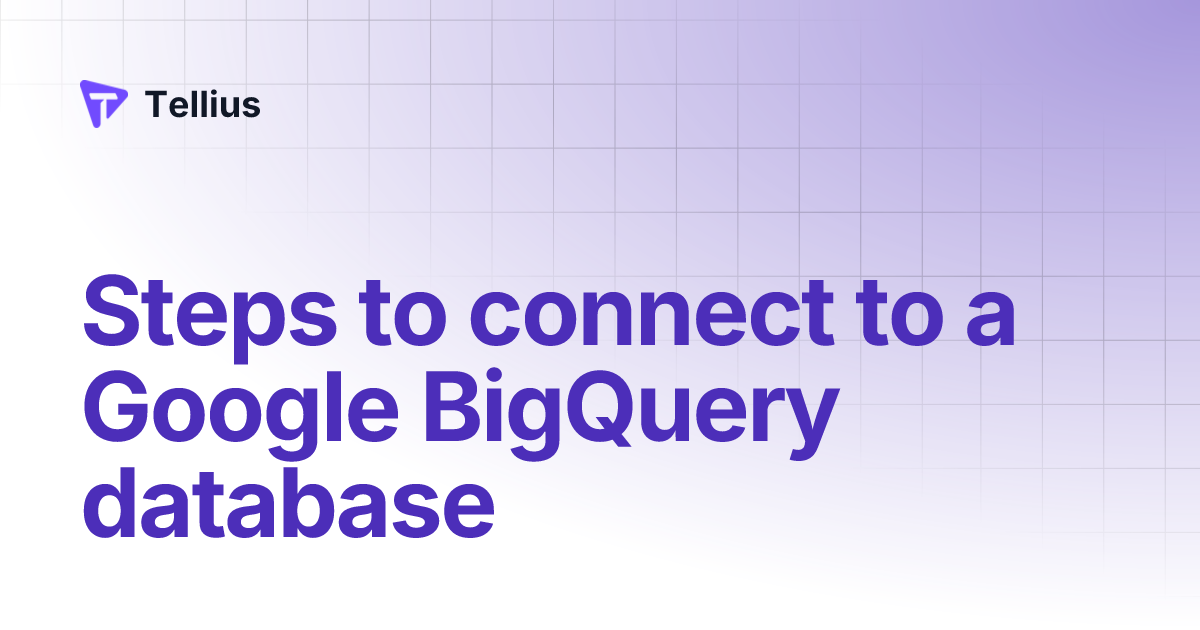 Tellius

Steps to connect to a Google BigQuery database